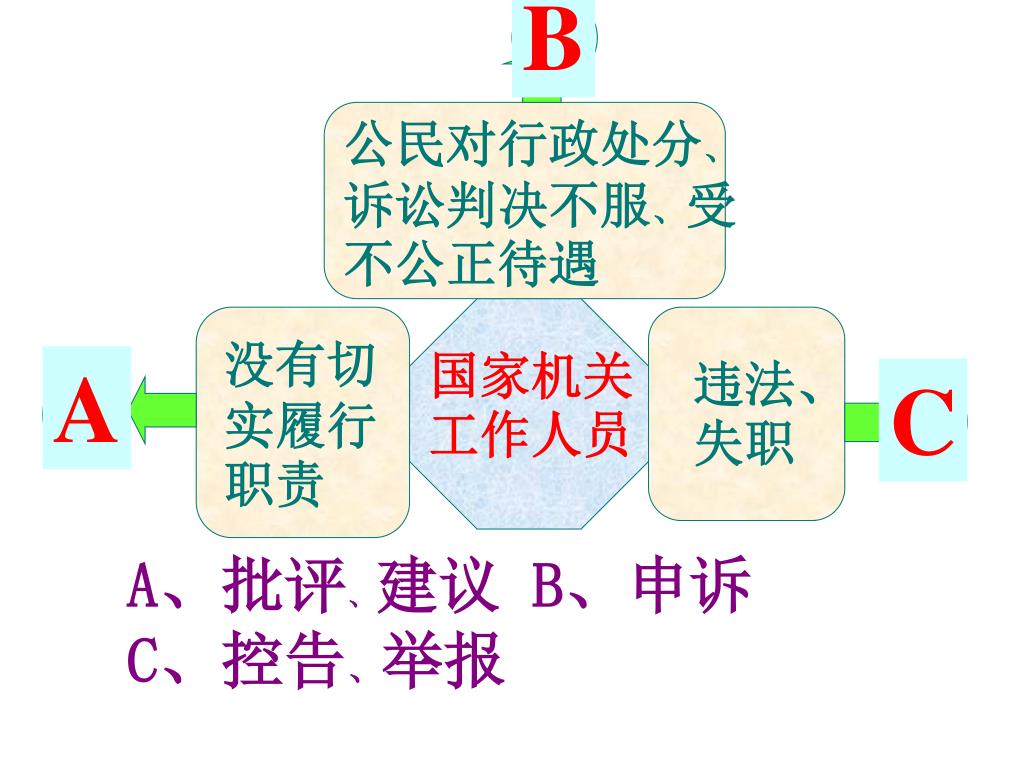 B

公民对行政处分、诉讼判决不服、受不公正待遇

A

没有切实履行职责

国家机关工作人员

违法、失职

C

A、批评、建议 B、申诉
C、控告、举报